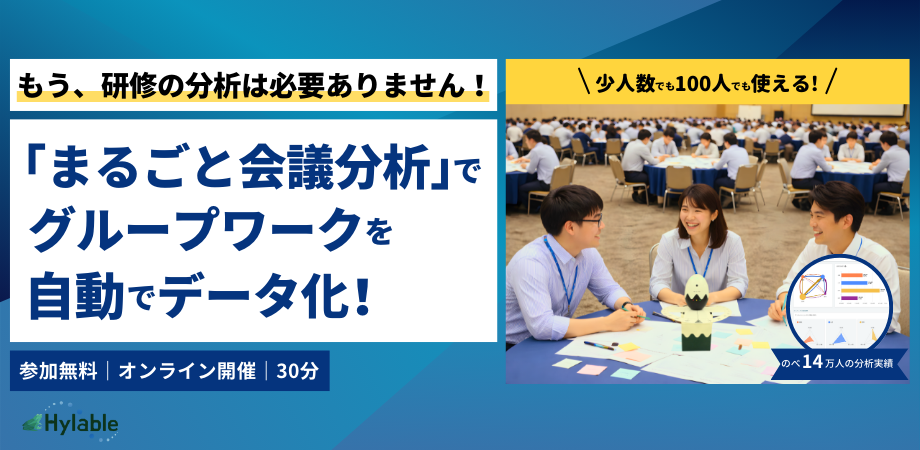 もう、研修の分析は必要ありません！

「まるごと会議分析」でグループワークを自動でデータ化！

参加無料｜オンライン開催｜30分

Hylable

＼少人数でも100人でも使える！／

のべ14万人の分析実績